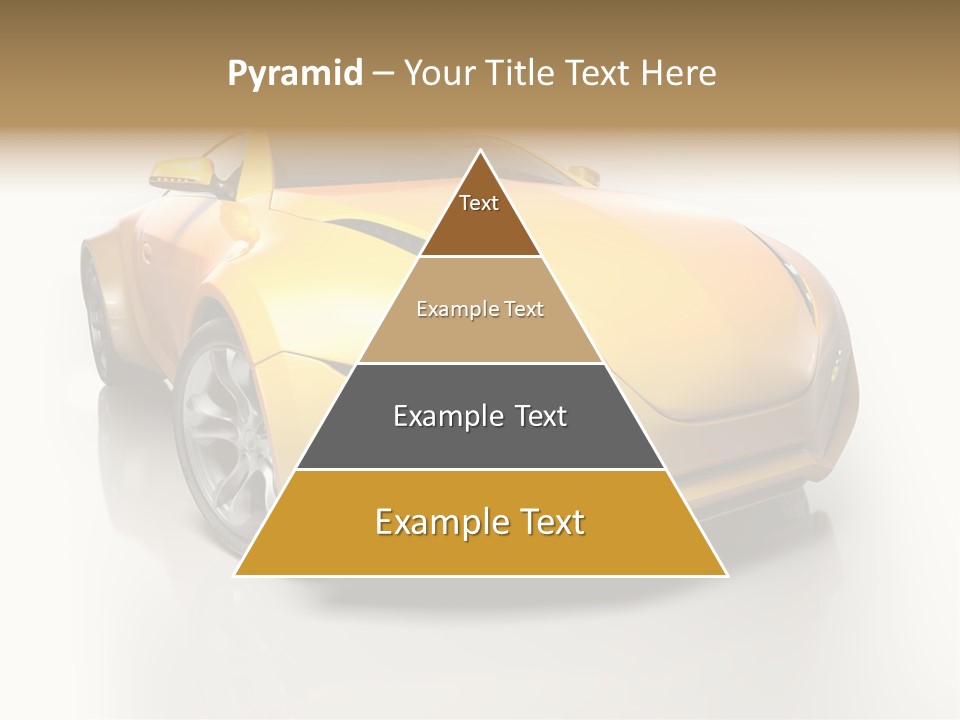 Pyramid – Your Title Text Here

Text

Example Text

Example Text

Example Text